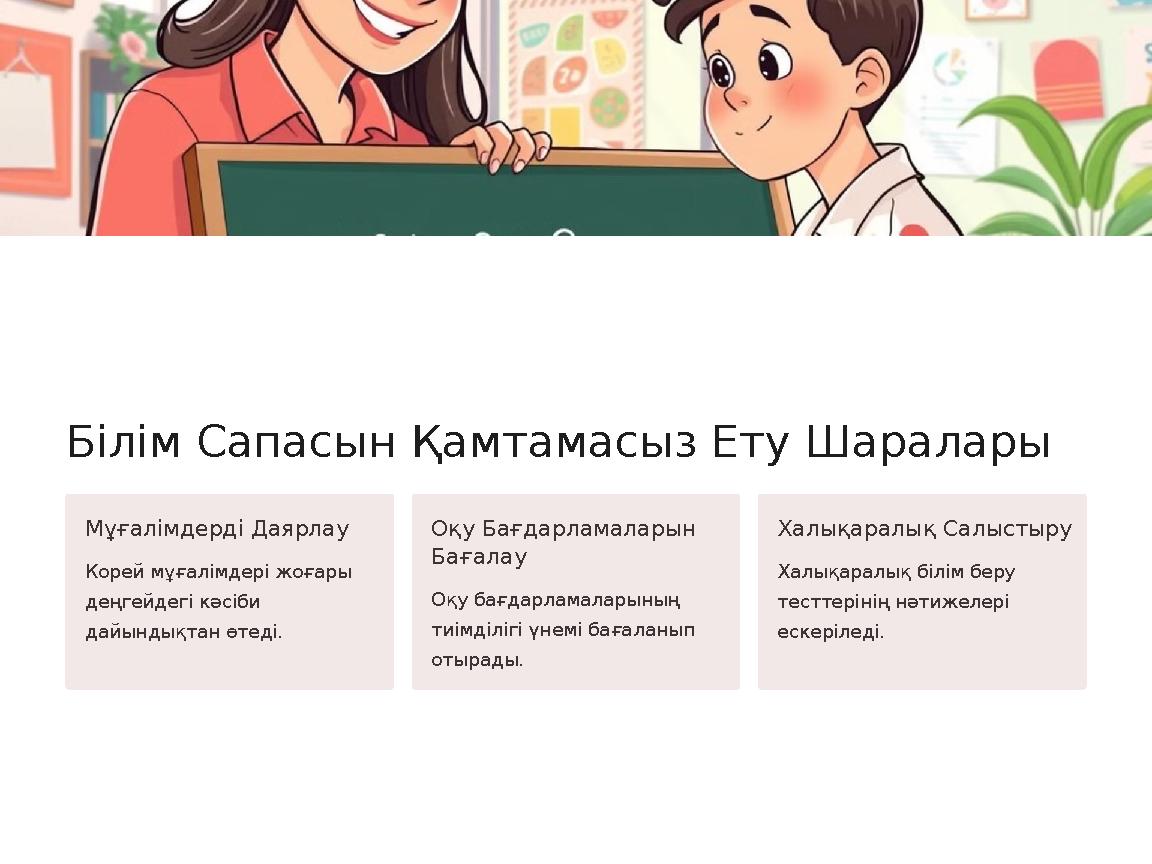 Білім Сапасын Қамтамасыз Ету Шаралары

Мұғалімдерді Даярлау

Корей мұғалімдері жоғары деңгейдегі кәсіби дайындықтан өтеді.

Оқу Бағдарламаларын Бағалау

Оқу бағдарламаларының тиімділігі үнемі бағаланып отырады.

Халықаралық Салыстыру

Халықаралық білім беру тесттерінің нәтижелері ескеріледі.